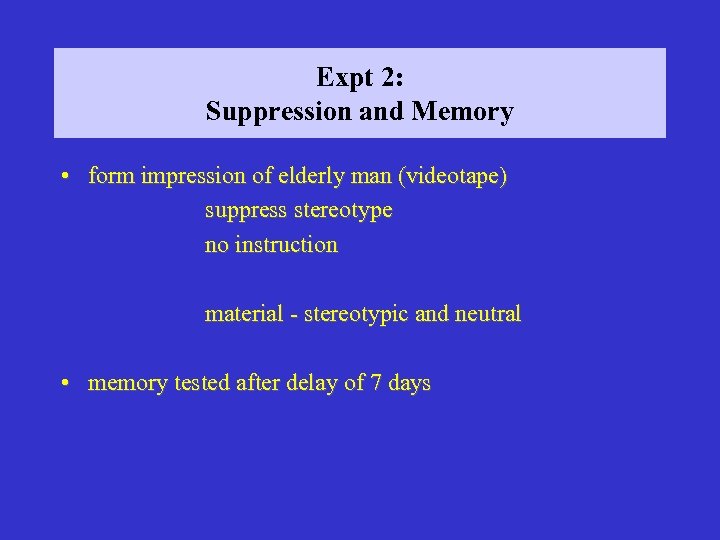 Expt 2:
Suppression and Memory

• form impression of elderly man (videotape)
suppress stereotype
no instruction

material - stereotypic and neutral

• memory tested after delay of 7 days